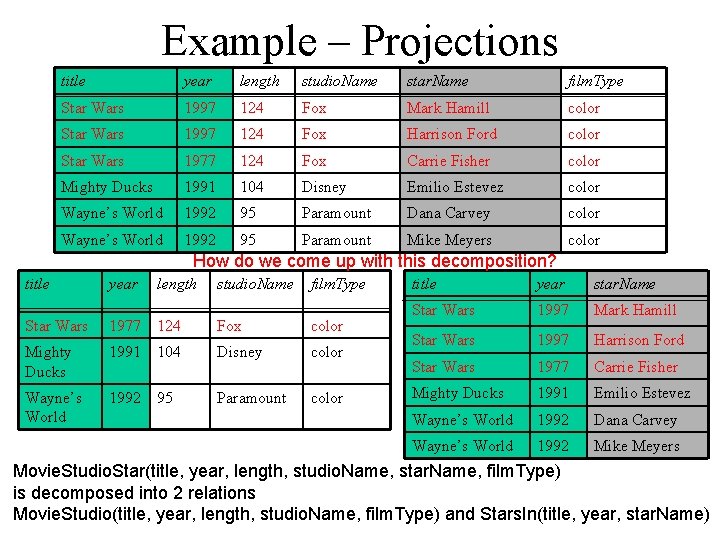 Example – Projections

| title | year | length | studioName | starName | filmType |
|---|---|---|---|---|---|
| Star Wars | 1997 | 124 | Fox | Mark Hamill | color |
| Star Wars | 1997 | 124 | Fox | Harrison Ford | color |
| Star Wars | 1977 | 124 | Fox | Carrie Fisher | color |
| Mighty Ducks | 1991 | 104 | Disney | Emilio Estevez | color |
| Wayne's World | 1992 | 95 | Paramount | Dana Carvey | color |
| Wayne's World | 1992 | 95 | Paramount | Mike Meyers | color |

How do we come up with this decomposition?

| title | year | length | studioName | filmType |
|---|---|---|---|---|
| Star Wars | 1977 | 124 | Fox | color |
| Mighty Ducks | 1991 | 104 | Disney | color |
| Wayne's World | 1992 | 95 | Paramount | color |

| title | year | starName |
|---|---|---|
| Star Wars | 1997 | Mark Hamill |
| Star Wars | 1997 | Harrison Ford |
| Star Wars | 1977 | Carrie Fisher |
| Mighty Ducks | 1991 | Emilio Estevez |
| Wayne's World | 1992 | Dana Carvey |
| Wayne's World | 1992 | Mike Meyers |

MovieStudioStar(title, year, length, studioName, starName, filmType) is decomposed into 2 relations
MovieStudio(title, year, length, studioName, filmType) and StarsIn(title, year, starName)